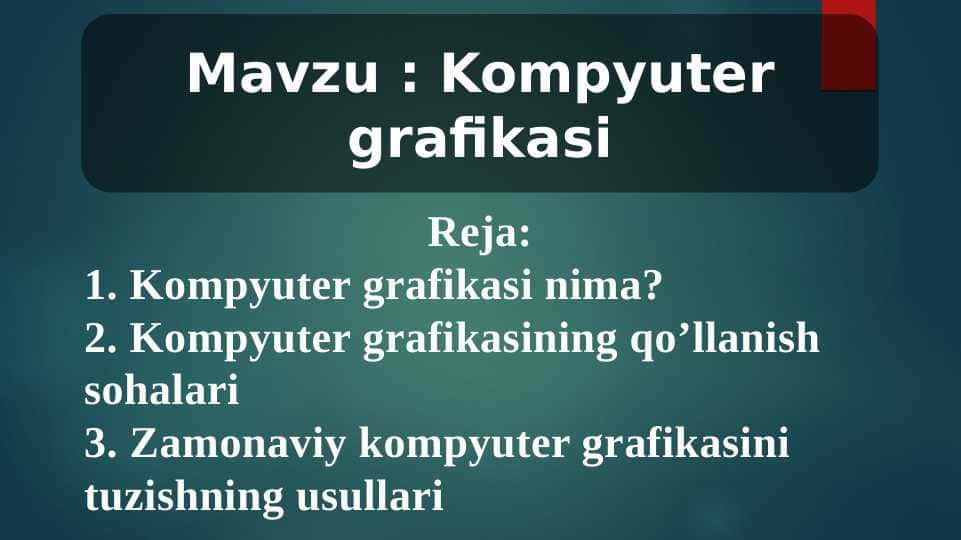 Mavzu : Kompyuter grafikasi

Reja:
1. Kompyuter grafikasi nima?
2. Kompyuter grafikasining qo’llanish sohalari
3. Zamonaviy kompyuter grafikasini tuzishning usullari